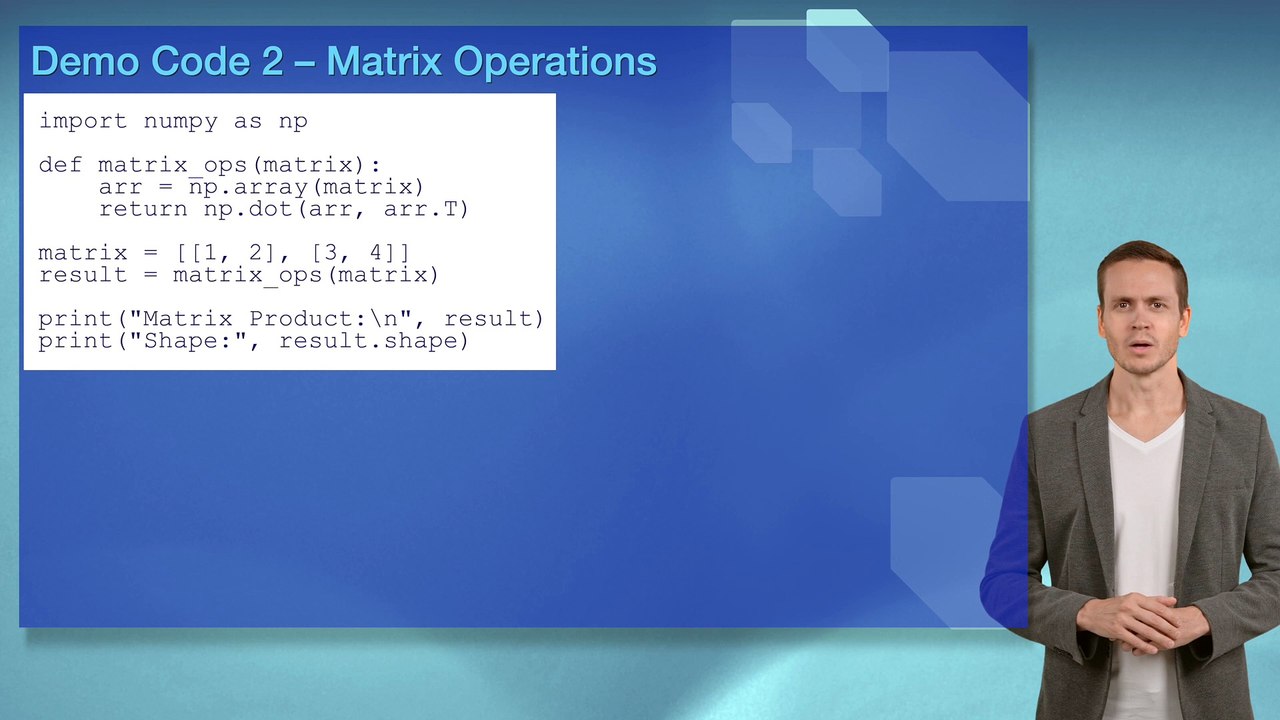 Demo Code 2 – Matrix Operations

import numpy as np

def matrix_ops(matrix):
    arr = np.array(matrix)
    return np.dot(arr, arr.T)

matrix = [[1, 2], [3, 4]]
result = matrix_ops(matrix)

print("Matrix Product:\n", result)
print("Shape:", result.shape)